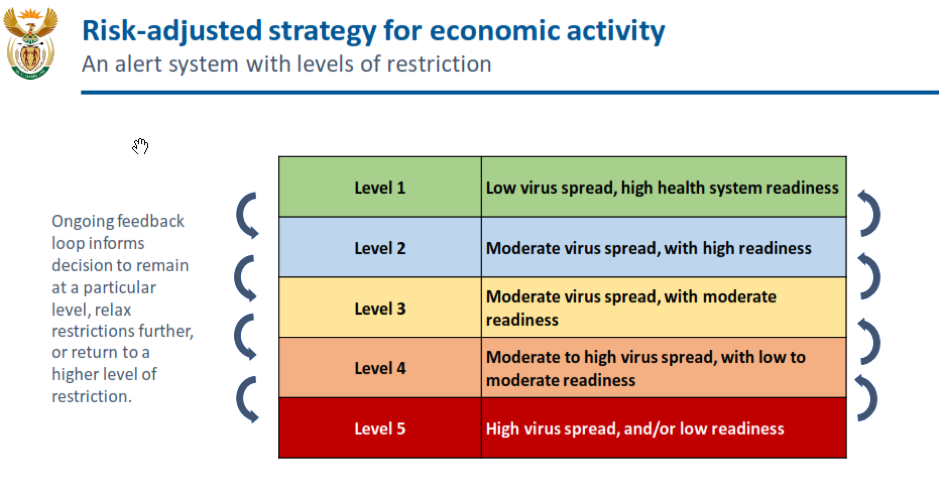 Risk-adjusted strategy for economic activity
An alert system with levels of restriction

Ongoing feedback loop informs decision to remain at a particular level, relax restrictions further, or return to a higher level of restriction.

| Level 1 | Low virus spread, high health system readiness |
|---|---|
| Level 2 | Moderate virus spread, with high readiness |
| Level 3 | Moderate virus spread, with moderate readiness |
| Level 4 | Moderate to high virus spread, with low to moderate readiness |
| Level 5 | High virus spread, and/or low readiness |